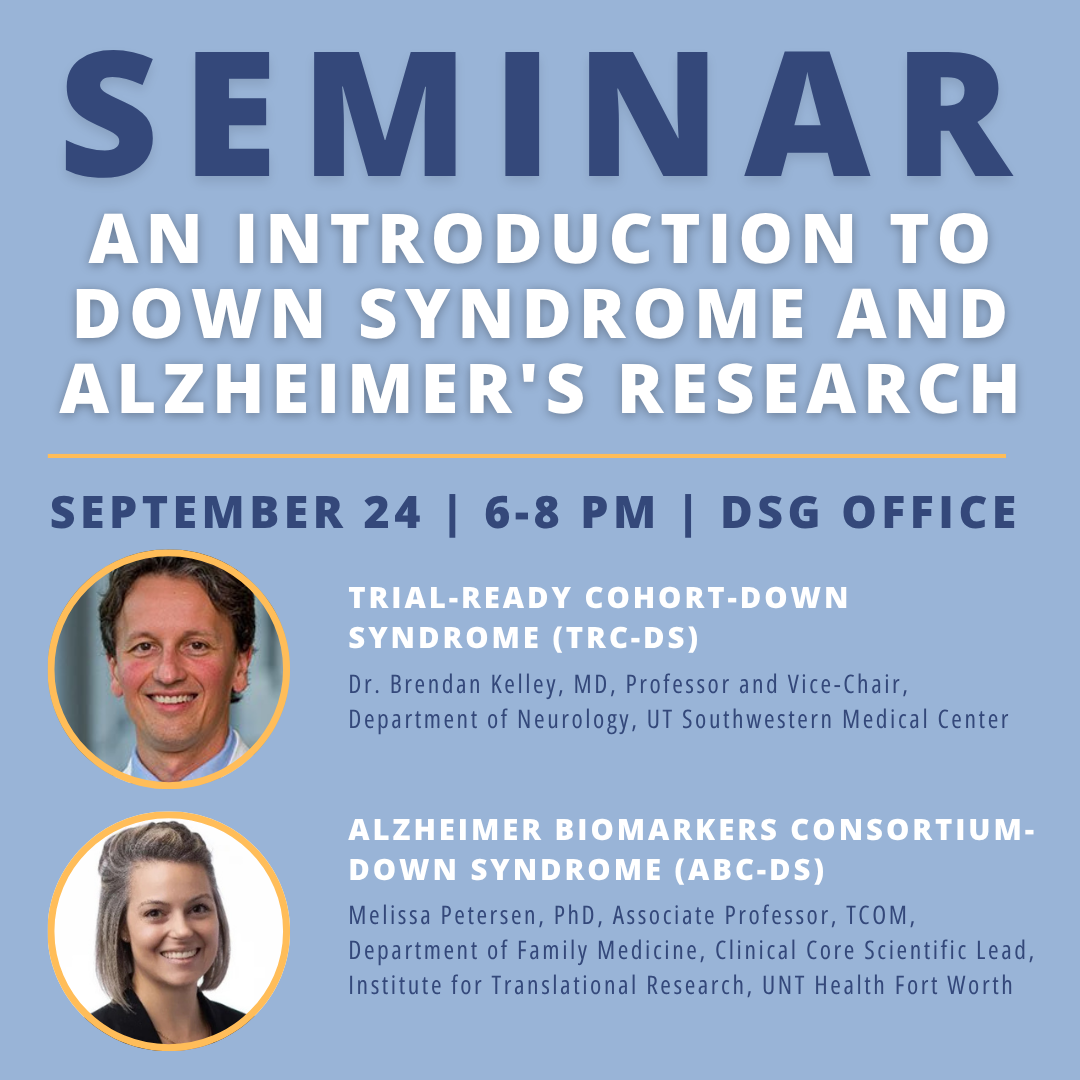 SEMINAR

AN INTRODUCTION TO DOWN SYNDROME AND ALZHEIMER'S RESEARCH

SEPTEMBER 24 | 6-8 PM | DSG OFFICE

TRIAL-READY COHORT-DOWN SYNDROME (TRC-DS)

Dr. Brendan Kelley, MD, Professor and Vice-Chair, Department of Neurology, UT Southwestern Medical Center

ALZHEIMER BIOMARKERS CONSORTIUM-DOWN SYNDROME (ABC-DS)

Melissa Petersen, PhD, Associate Professor, TCOM, Department of Family Medicine, Clinical Core Scientific Lead, Institute for Translational Research, UNT Health Fort Worth